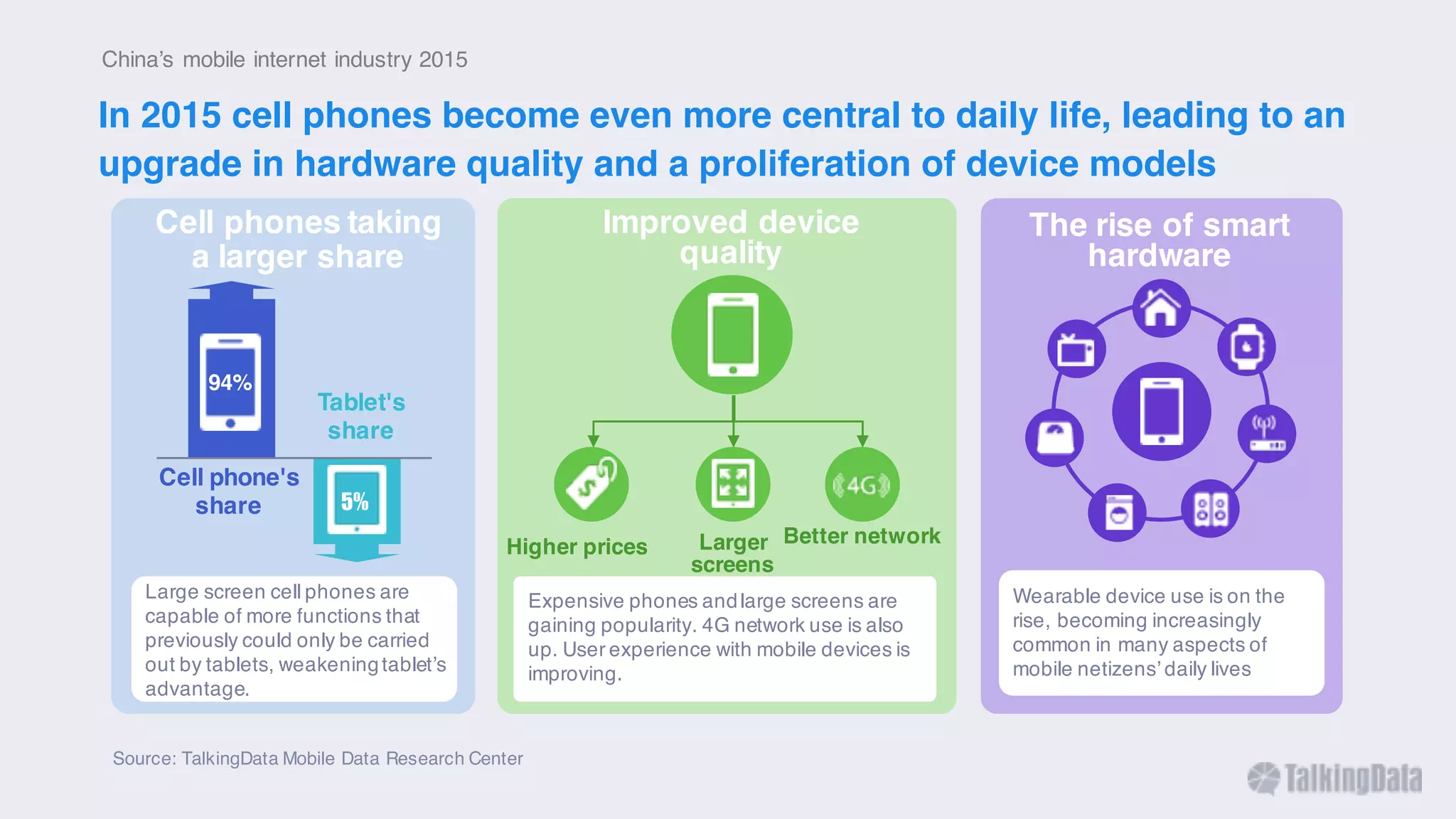 China's mobile internet industry 2015

In 2015 cell phones become even more central to daily life, leading to an upgrade in hardware quality and a proliferation of device models

Cell phones taking a larger share

94%

Tablet's share

Cell phone's share

5%

Large screen cell phones are capable of more functions that previously could only be carried out by tablets, weakening tablet's advantage.

Improved device quality

4G

Higher prices

Larger screens

Better network

Expensive phones and large screens are gaining popularity. 4G network use is also up. User experience with mobile devices is improving.

The rise of smart hardware

Wearable device use is on the rise, becoming increasingly common in many aspects of mobile netizens' daily lives

Source: TalkingData Mobile Data Research Center

TalkingData